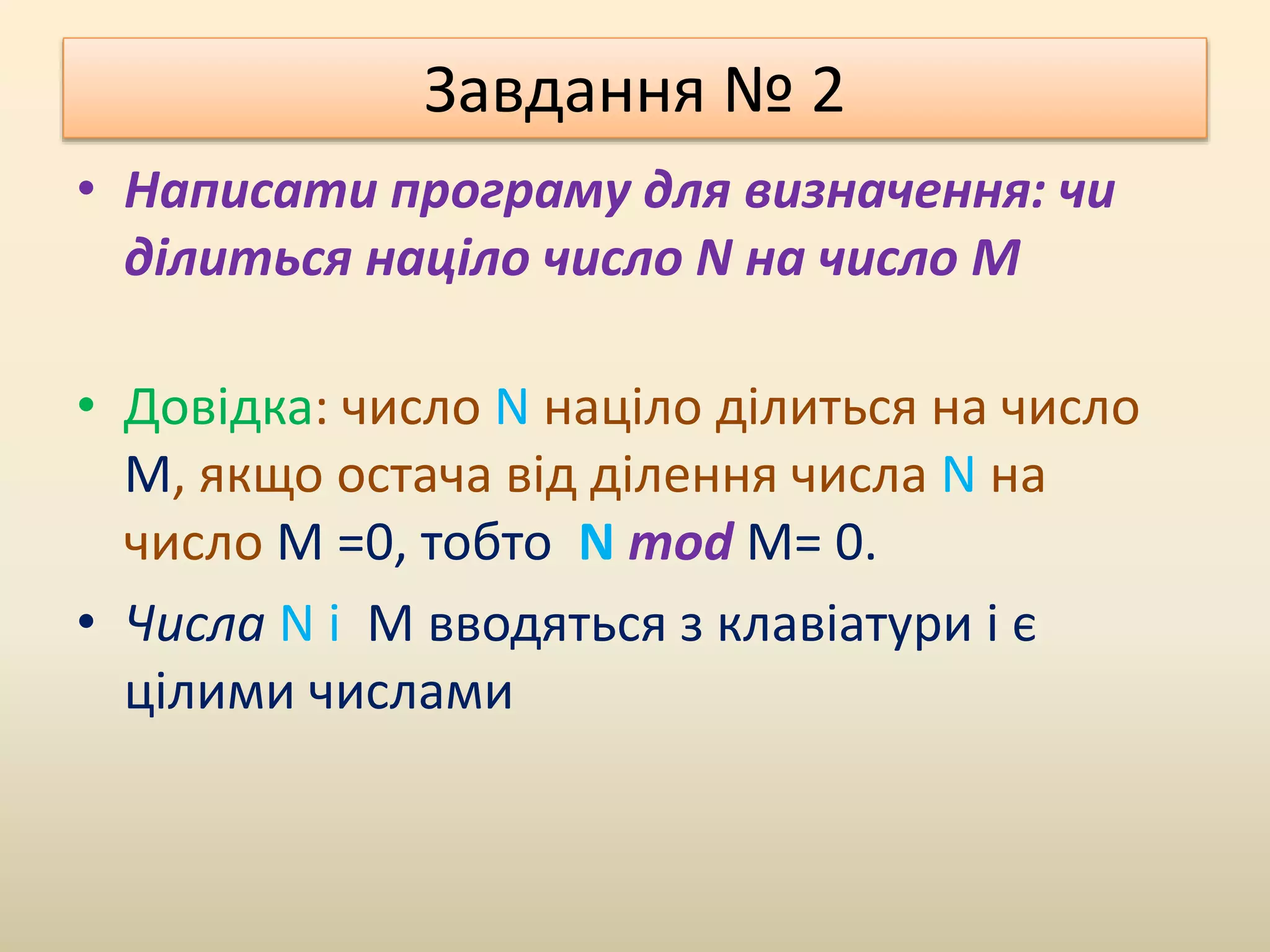 Завдання № 2

• Написати програму для визначення: чи ділиться націло число N на число M

• Довідка: число N націло ділиться на число M, якщо остача від ділення числа N на число M =0, тобто N mod M= 0.

• Числа N і M вводяться з клавіатури і є цілими числами